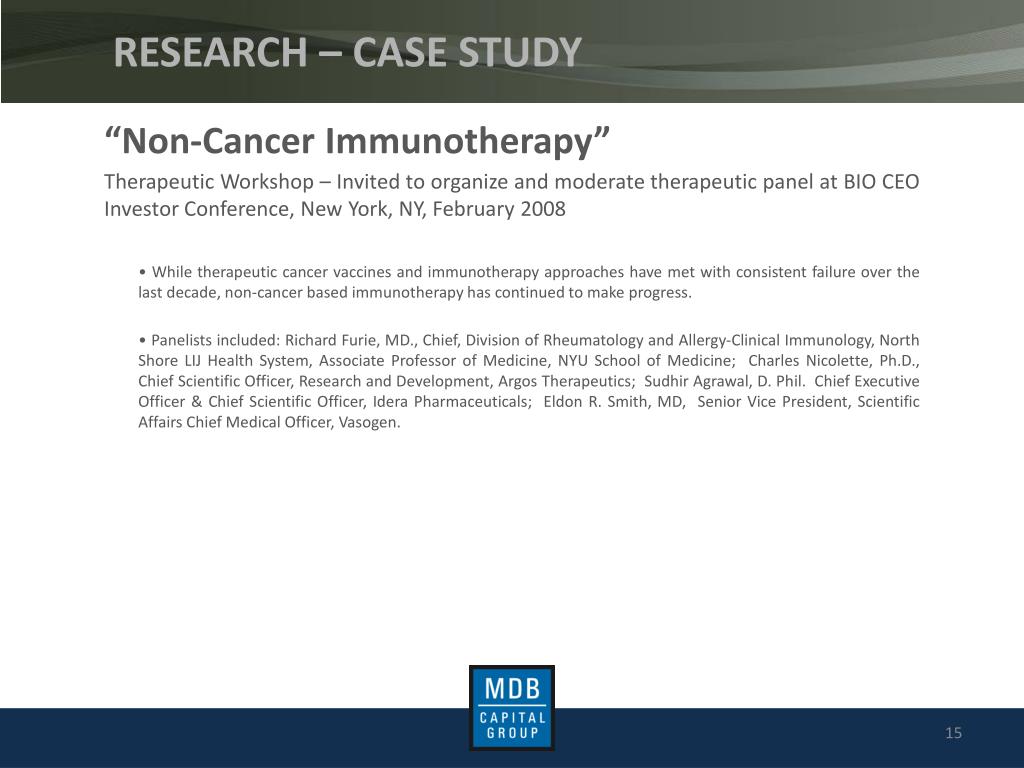 RESEARCH – CASE STUDY

“Non-Cancer Immunotherapy”

Therapeutic Workshop – Invited to organize and moderate therapeutic panel at BIO CEO Investor Conference, New York, NY, February 2008

• While therapeutic cancer vaccines and immunotherapy approaches have met with consistent failure over the last decade, non-cancer based immunotherapy has continued to make progress.

• Panelists included: Richard Furie, MD., Chief, Division of Rheumatology and Allergy-Clinical Immunology, North Shore LIJ Health System, Associate Professor of Medicine, NYU School of Medicine; Charles Nicolette, Ph.D., Chief Scientific Officer, Research and Development, Argos Therapeutics; Sudhir Agrawal, D. Phil. Chief Executive Officer & Chief Scientific Officer, Idera Pharmaceuticals; Eldon R. Smith, MD, Senior Vice President, Scientific Affairs Chief Medical Officer, Vasogen.

MDB
CAPITAL
GROUP

15